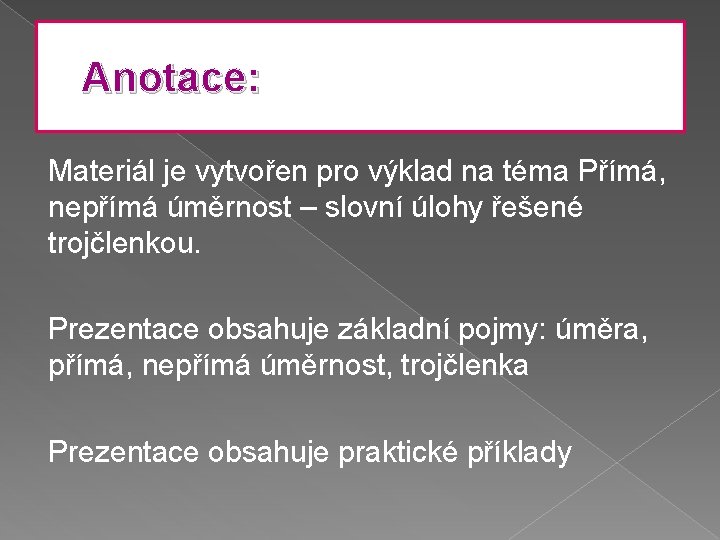 Anotace:

Materiál je vytvořen pro výklad na téma Přímá, nepřímá úměrnost – slovní úlohy řešené trojčlenkou.

Prezentace obsahuje základní pojmy: úměra, přímá, nepřímá úměrnost, trojčlenka

Prezentace obsahuje praktické příklady